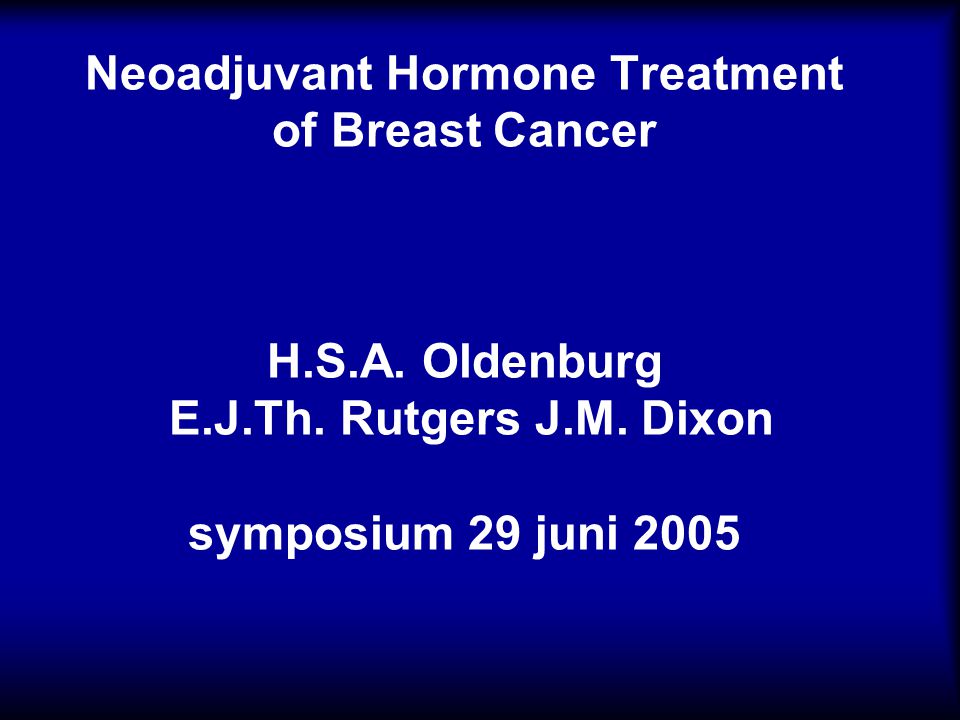 Neoadjuvant Hormone Treatment of Breast Cancer

H.S.A. Oldenburg
E.J.Th. Rutgers J.M. Dixon

symposium 29 juni 2005